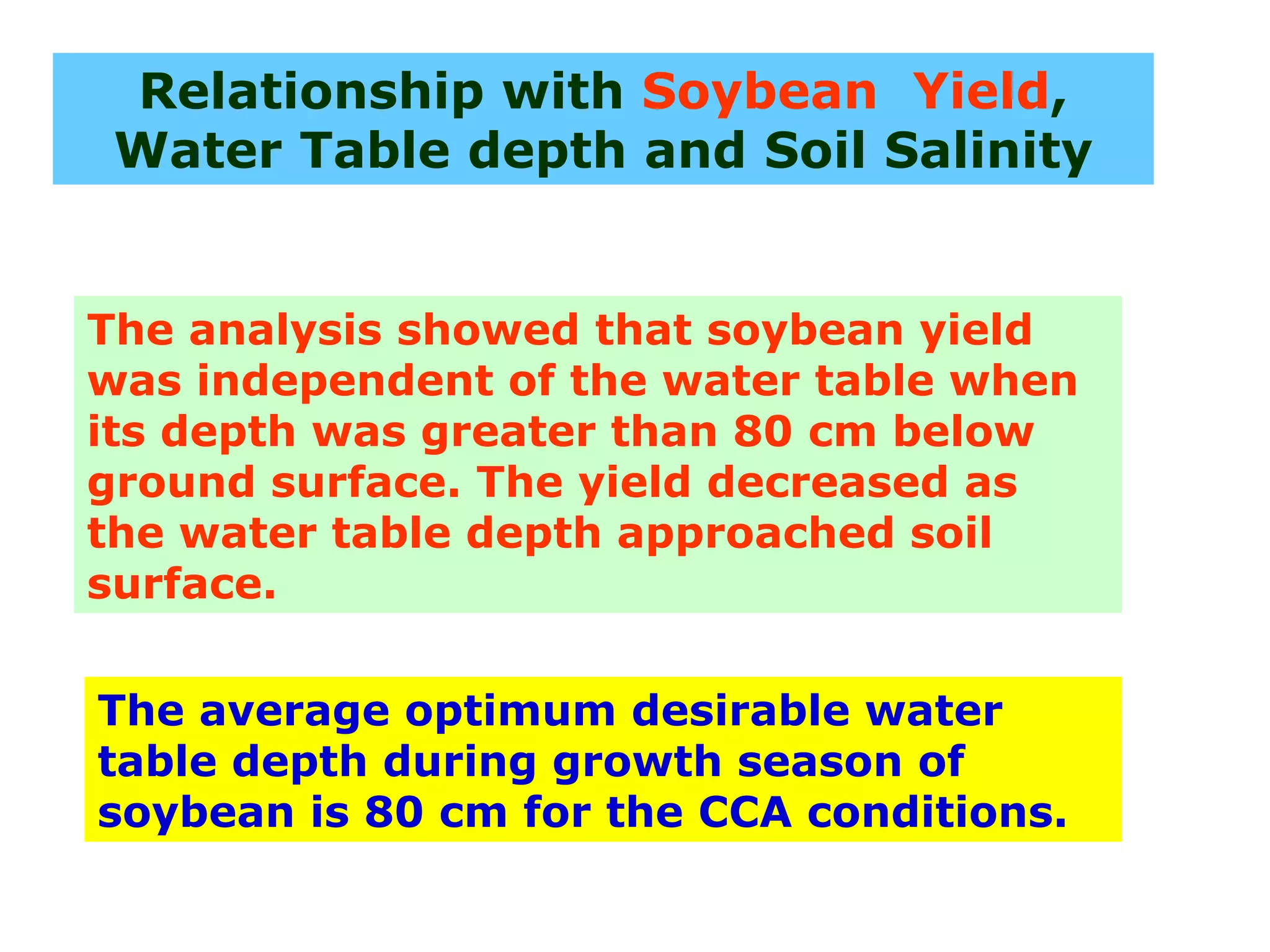 Relationship with Soybean Yield, Water Table depth and Soil Salinity

The analysis showed that soybean yield was independent of the water table when its depth was greater than 80 cm below ground surface. The yield decreased as the water table depth approached soil surface.

The average optimum desirable water table depth during growth season of soybean is 80 cm for the CCA conditions.